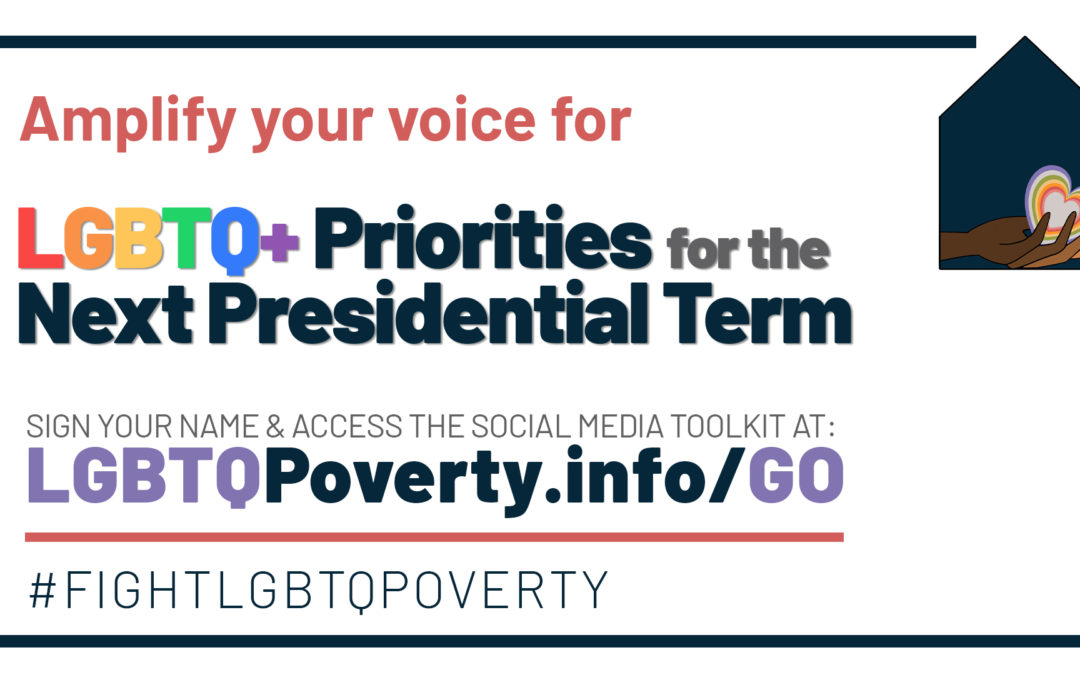 Amplify your voice for

LGBTQ+ Priorities for the Next Presidential Term

SIGN YOUR NAME & ACCESS THE SOCIAL MEDIA TOOLKIT AT:
LGBTQPoverty.info/GO

#FIGHTLGBTQPOVERTY